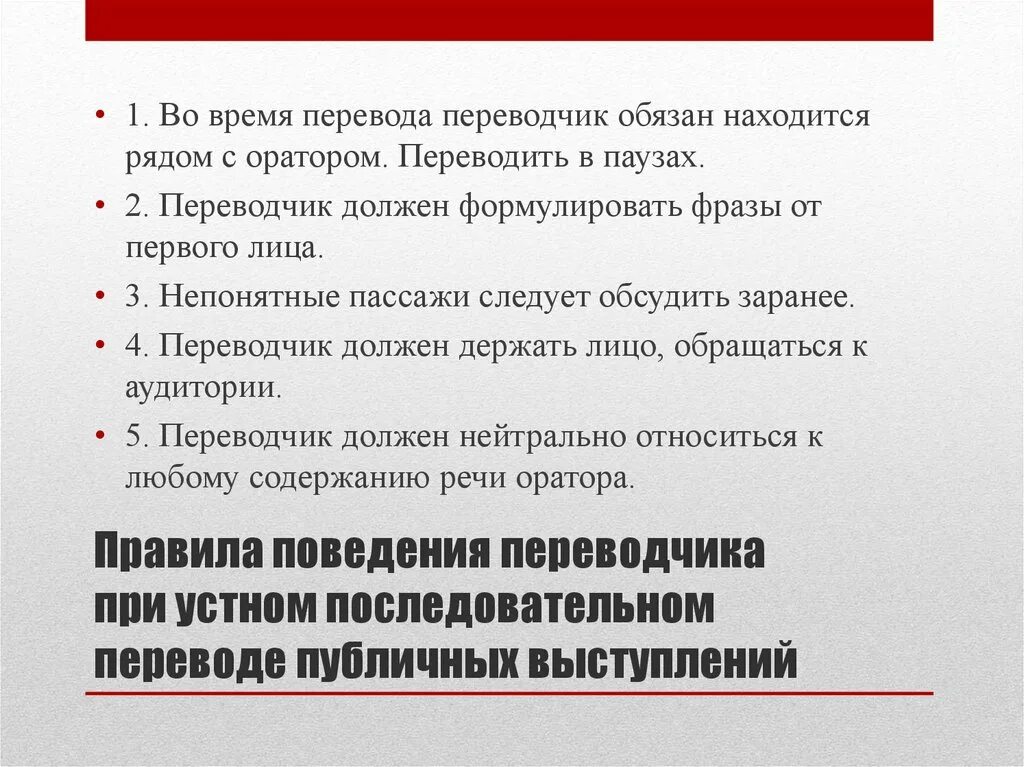 • 1. Во время перевода переводчик обязан находится рядом с оратором. Переводить в паузах.

• 2. Переводчик должен формулировать фразы от первого лица.

• 3. Непонятные пассажи следует обсудить заранее.

• 4. Переводчик должен держать лицо, обращаться к аудитории.

• 5. Переводчик должен нейтрально относиться к любому содержанию речи оратора.

Правила поведения переводчика при устном последовательном переводе публичных выступлений